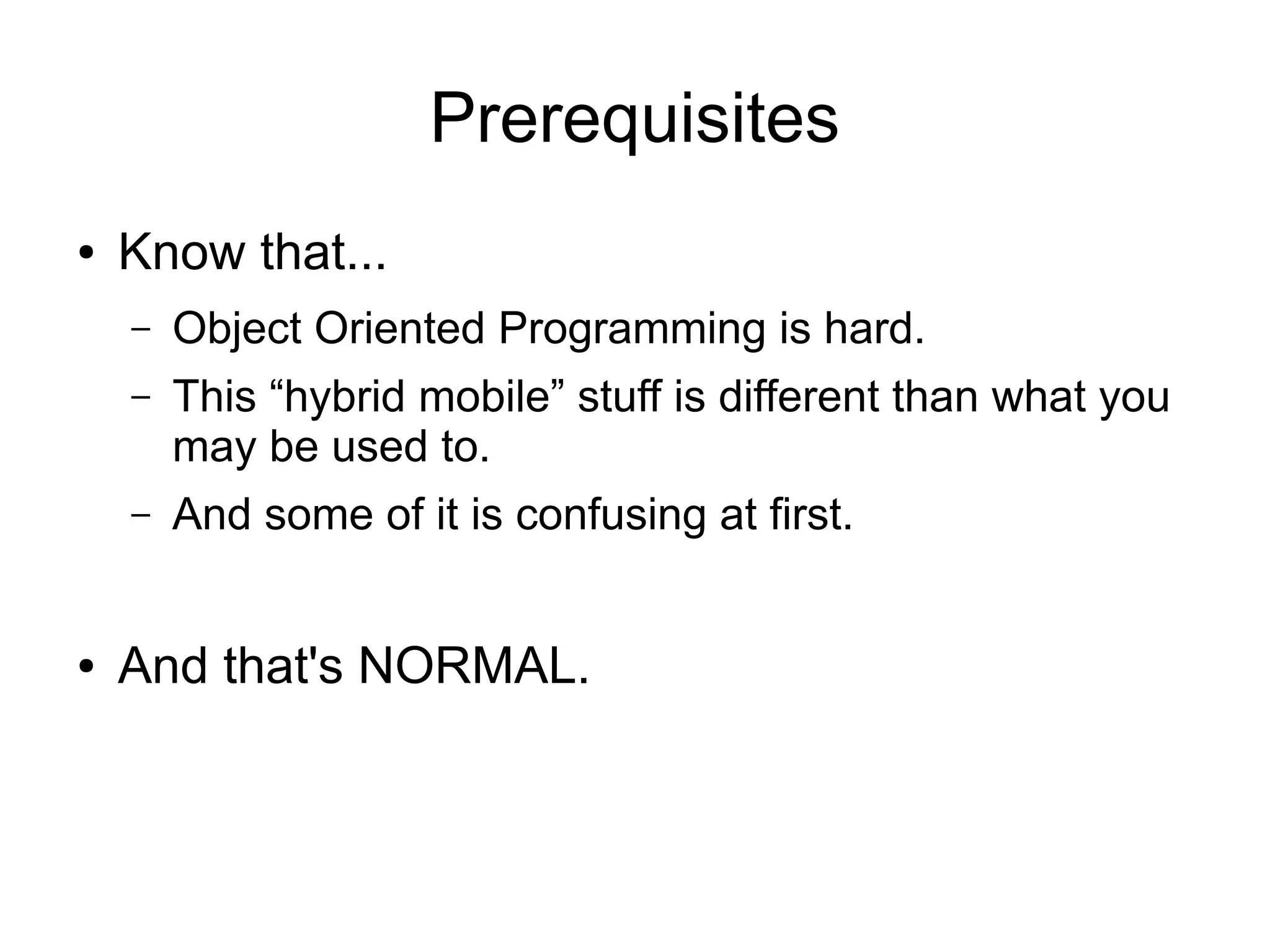 Prerequisites

• Know that...

– Object Oriented Programming is hard.

– This “hybrid mobile” stuff is different than what you may be used to.

– And some of it is confusing at first.

• And that's NORMAL.